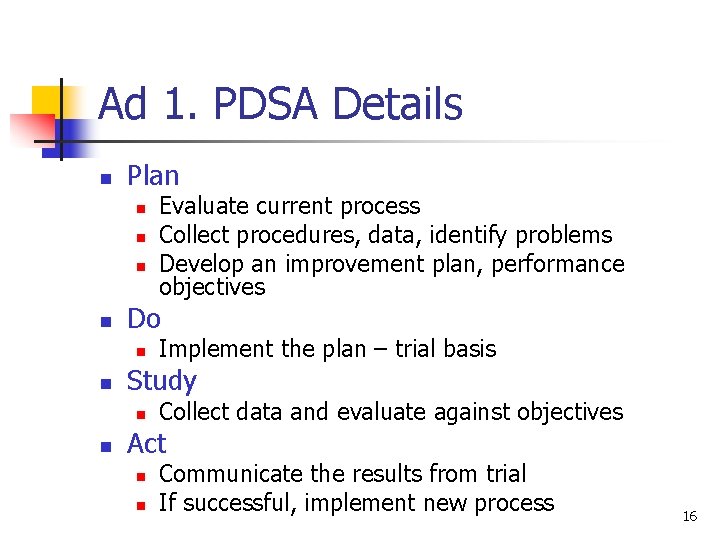 Ad 1. PDSA Details

• Plan
• Evaluate current process
• Collect procedures, data, identify problems
• Develop an improvement plan, performance objectives
• Do
• Implement the plan – trial basis
• Study
• Collect data and evaluate against objectives
• Act
• Communicate the results from trial
• If successful, implement new process

16